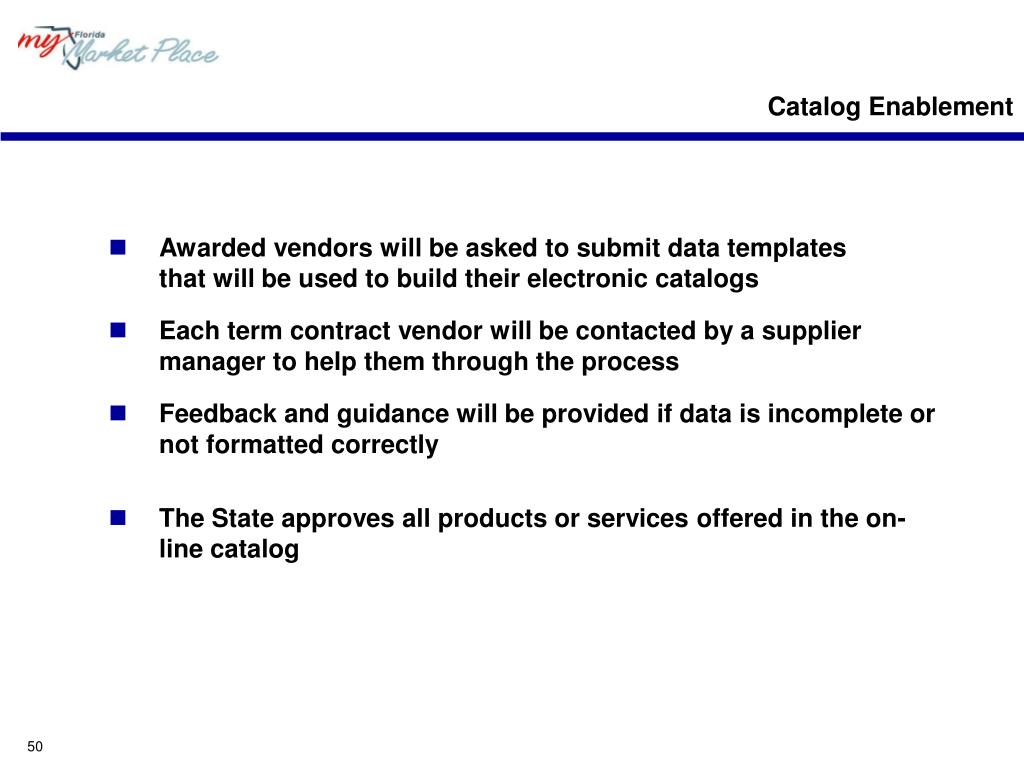 my Florida Market Place

Catalog Enablement

- Awarded vendors will be asked to submit data templates that will be used to build their electronic catalogs
- Each term contract vendor will be contacted by a supplier manager to help them through the process
- Feedback and guidance will be provided if data is incomplete or not formatted correctly
- The State approves all products or services offered in the on-line catalog

50